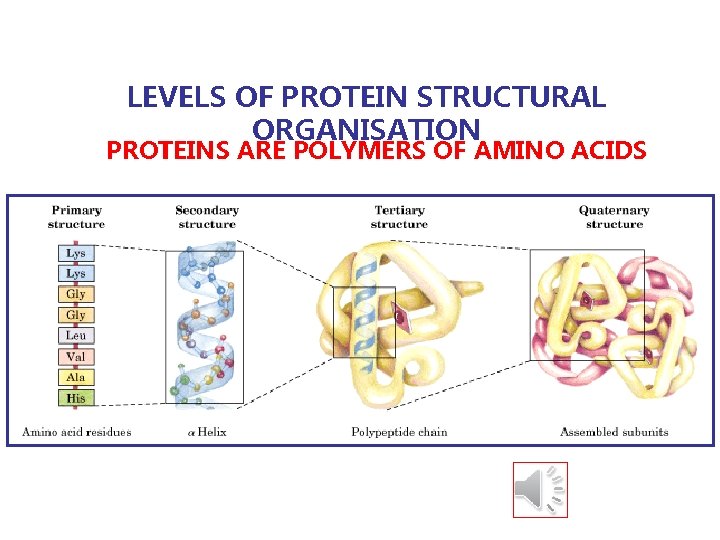 LEVELS OF PROTEIN STRUCTURAL ORGANISATION

PROTEINS ARE POLYMERS OF AMINO ACIDS

Primary structure

Secondary structure

Tertiary structure

Quaternary structure

Lys

Lys

Gly

Gly

Leu

Val

Ala

His

Amino acid residues

$\alpha$ Helix

Polypeptide chain

Assembled subunits